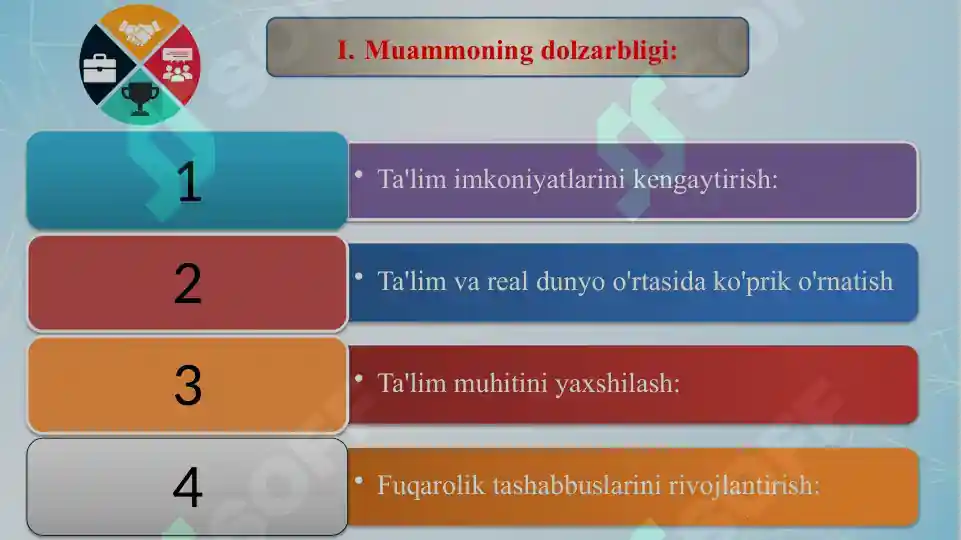 I. Muammoning dolzarbligi:

1

• Ta'lim imkoniyatlarini kengaytirish:

2

• Ta'lim va real dunyo o'rtasida ko'prik o'rnatish

3

• Ta'lim muhitini yaxshilash:

4

• Fuqarolik tashabbuslarini rivojlantirish: